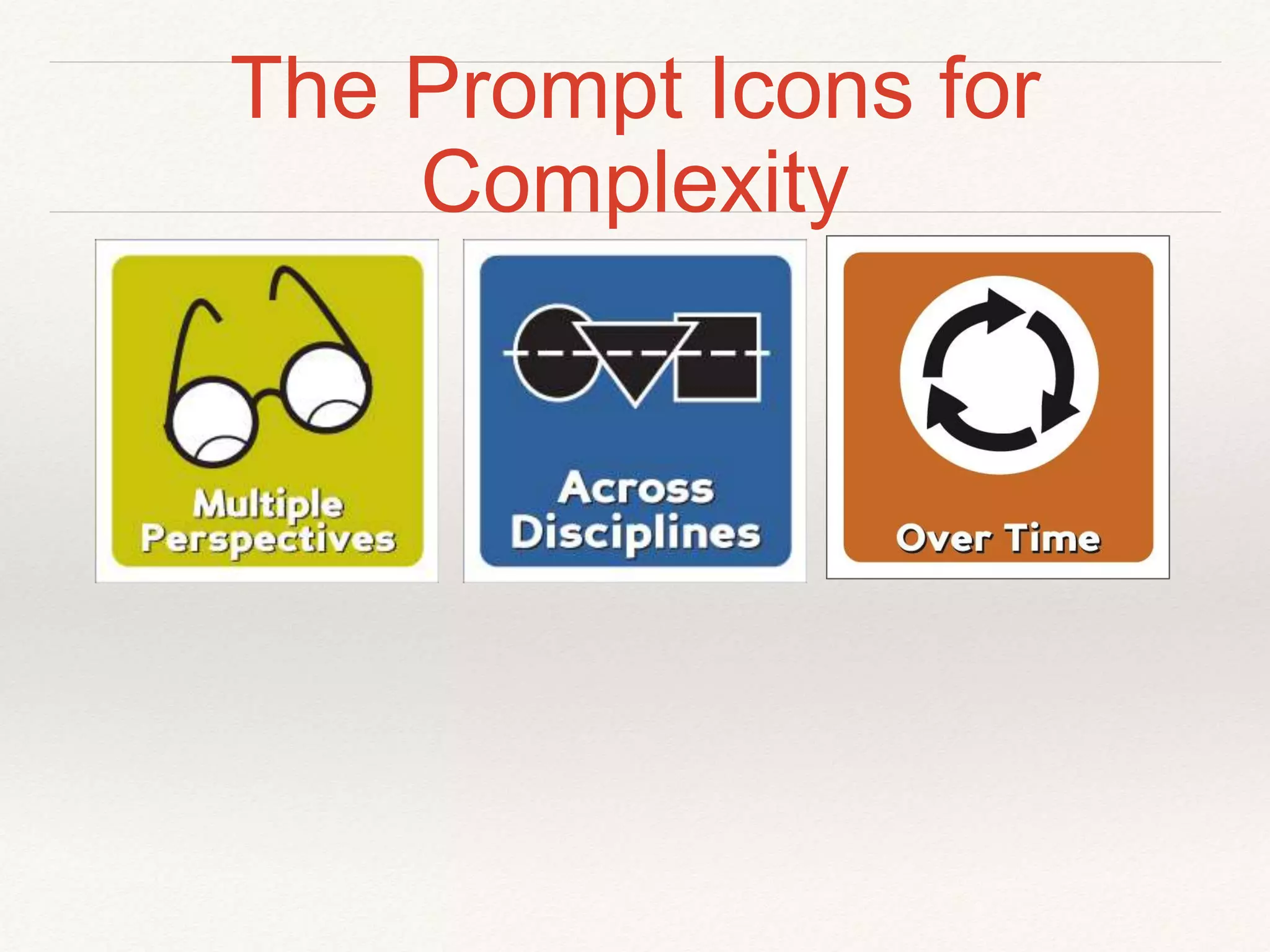 The Prompt Icons for Complexity

Multiple Perspectives

Across Disciplines

Over Time